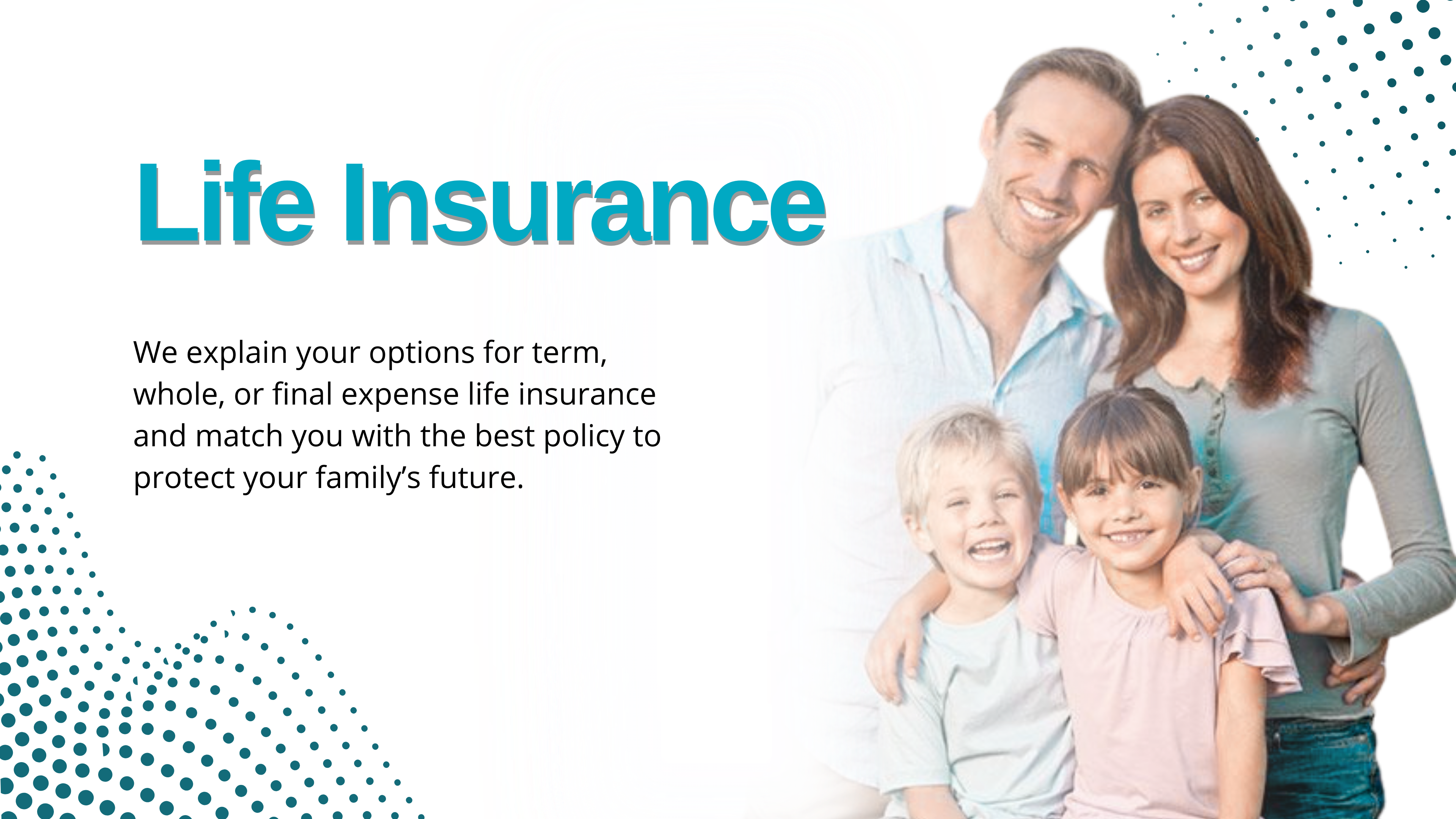 Life Insurance

We explain your options for term, whole, or final expense life insurance and match you with the best policy to protect your family's future.